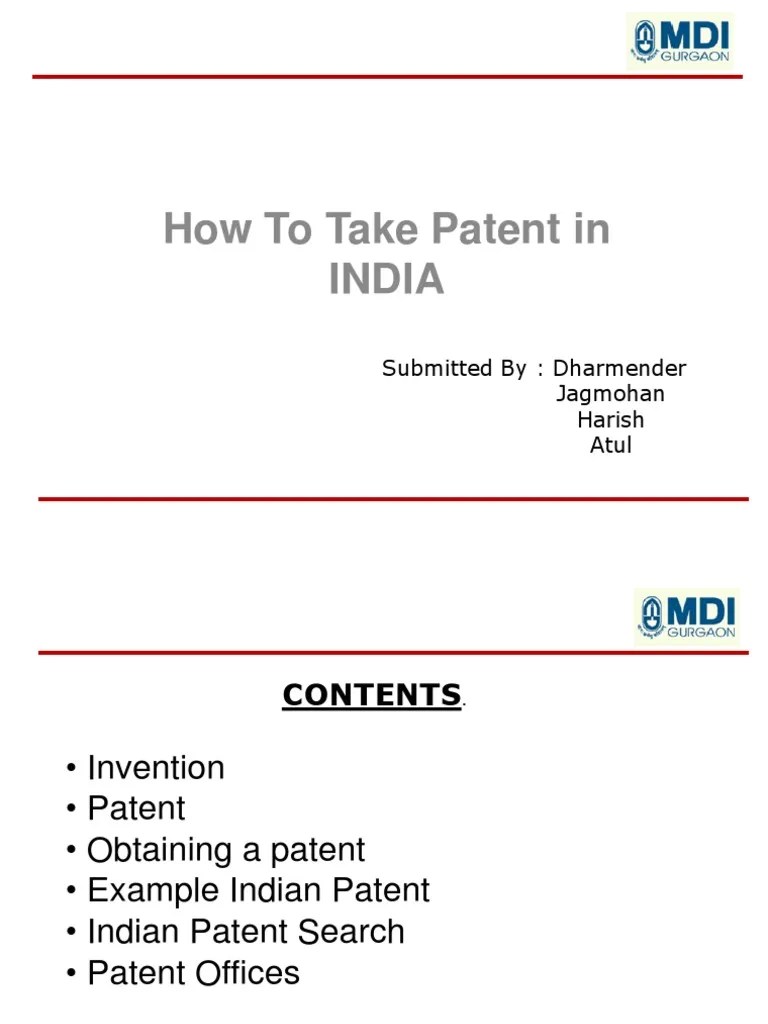 MDI
GURGAON

How To Take Patent in INDIA

Submitted By : Dharmender
Jagmohan
Harish
Atul

MDI
GURGAON

CONTENTS.

• Invention
• Patent
• Obtaining a patent
• Example Indian Patent
• Indian Patent Search
• Patent Offices